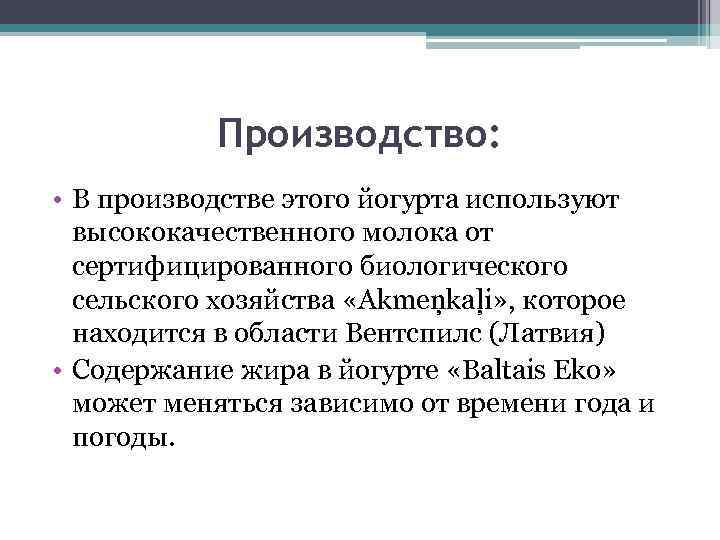 Производство:

• В производстве этого йогурта используют высококачественного молока от сертифицированного биологического сельского хозяйства «Akmeņkaļi», которое находится в области Вентспилс (Латвия)
• Содержание жира в йогурте «Baltais Eko» может меняться зависимо от времени года и погоды.